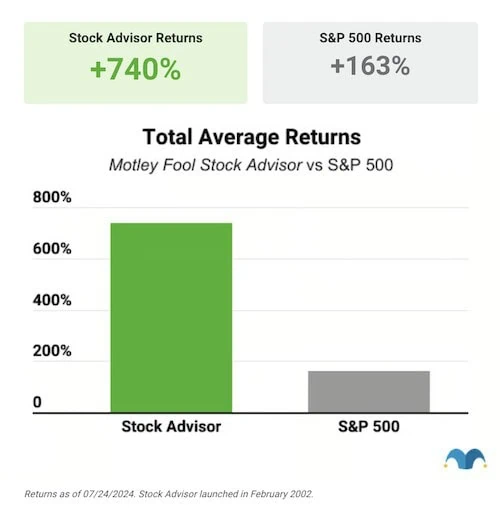 Stock Advisor Returns
+740%

S&P 500 Returns
+163%

Total Average Returns
Motley Fool Stock Advisor vs S&P 500

800%
600%
400%
200%
0

Stock Advisor
S&P 500

Returns as of 07/24/2024. Stock Advisor launched in February 2002.